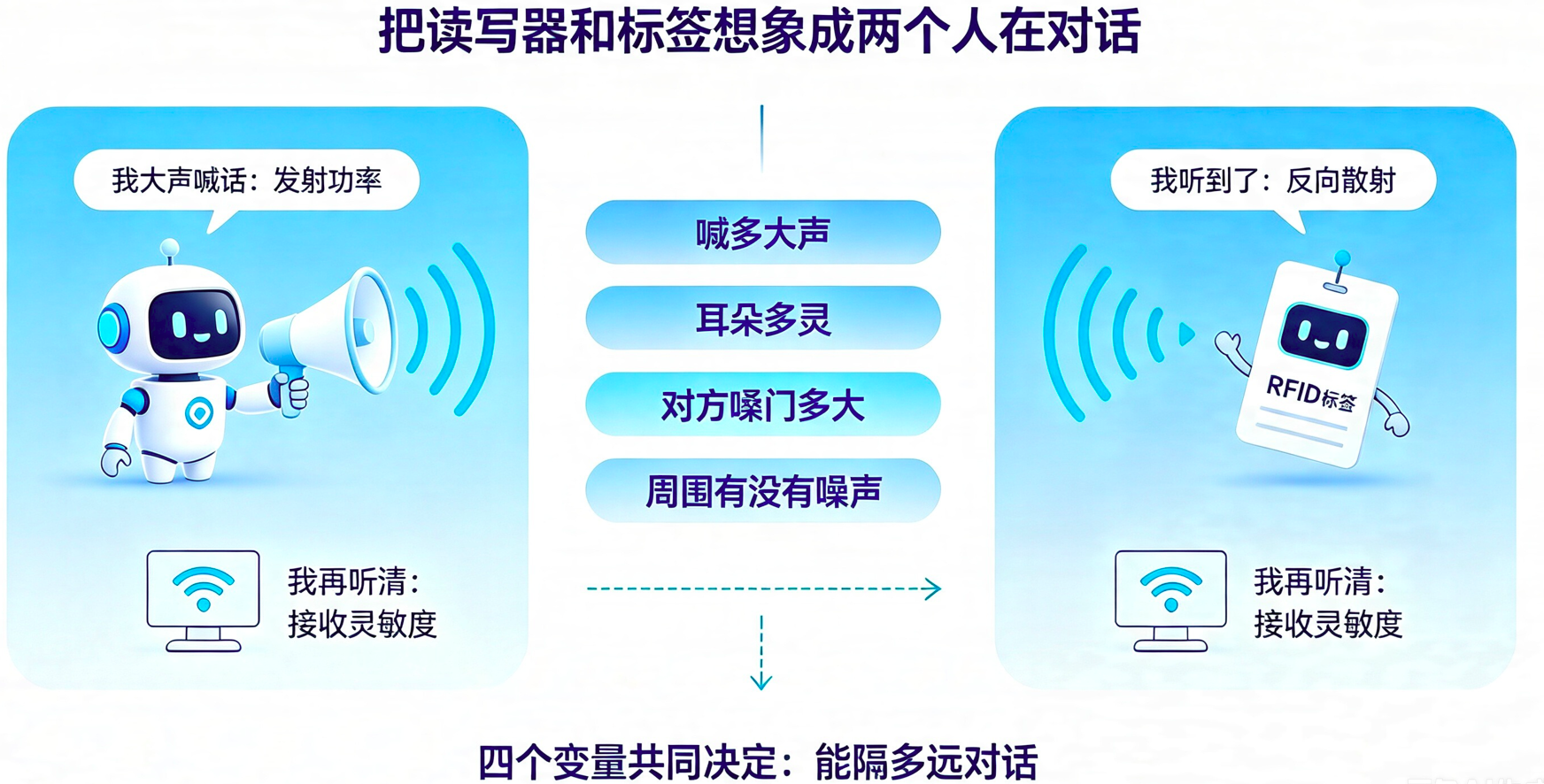 把读写器和标签想象成两个人在对话

我大声喊话：发射功率

我再听清：
接收灵敏度

喊多大声

耳朵多灵

对方嗓门多大

周围有没有噪声

我听到了：反向散射

RFID标签

我再听清：
接收灵敏度

四个变量共同决定：能隔多远对话